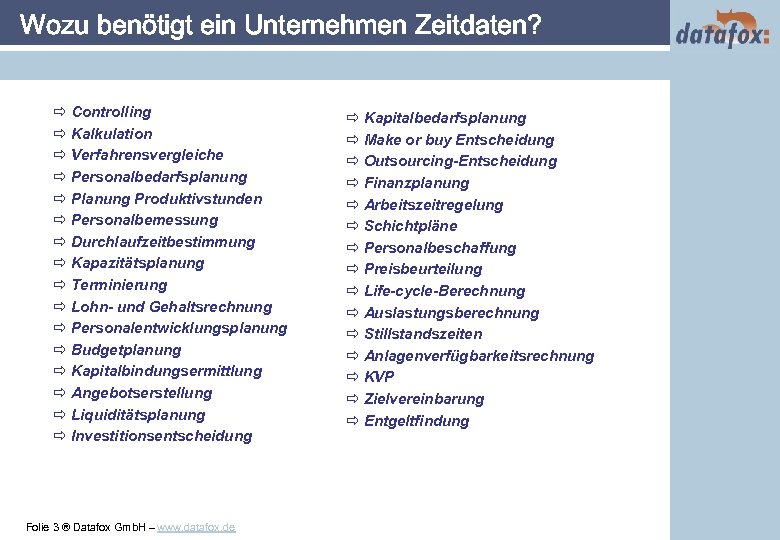 Wozu benötigt ein Unternehmen Zeitdaten?

datafox:

⇨ Controlling
⇨ Kalkulation
⇨ Verfahrensvergleiche
⇨ Personalbedarfsplanung
⇨ Planung Produktivstunden
⇨ Personalbemessung
⇨ Durchlaufzeitbestimmung
⇨ Kapazitätsplanung
⇨ Terminierung
⇨ Lohn- und Gehaltsrechnung
⇨ Personalentwicklungsplanung
⇨ Budgetplanung
⇨ Kapitalbindungsermittlung
⇨ Angebotserstellung
⇨ Liquiditätsplanung
⇨ Investitionsentscheidung

⇨ Kapitalbedarfsplanung
⇨ Make or buy Entscheidung
⇨ Outsourcing-Entscheidung
⇨ Finanzplanung
⇨ Arbeitszeitregelung
⇨ Schichtpläne
⇨ Personalbeschaffung
⇨ Preisbeurteilung
⇨ Life-cycle-Berechnung
⇨ Auslastungsberechnung
⇨ Stillstandszeiten
⇨ Anlagenverfügbarkeitsrechnung
⇨ KVP
⇨ Zielvereinbarung
⇨ Entgeltfindung

Folie 3 ® Datafox GmbH – www.datafox.de